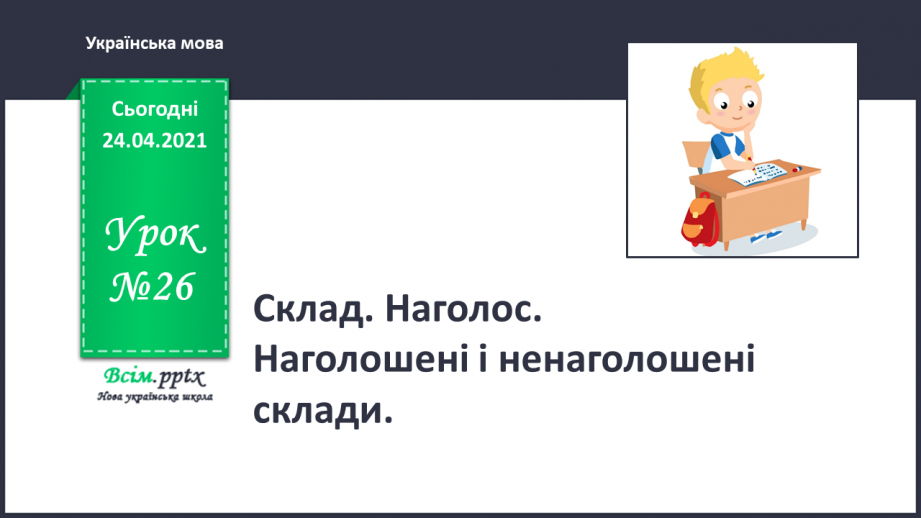 Українська мова

Сьогодні
24.04.2021

Урок
№26

Всім.pptx
Нова українська школа

Склад. Наголос.
Наголошені і ненаголошені склади.